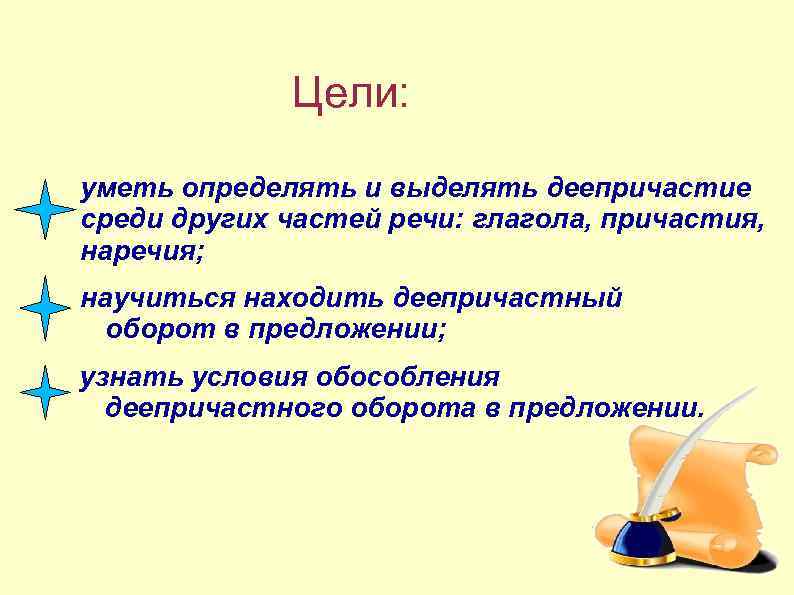 Цели:

уметь определять и выделять деепричастие среди других частей речи: глагола, причастия, наречия;

научиться находить деепричастный оборот в предложении;

узнать условия обособления деепричастного оборота в предложении.